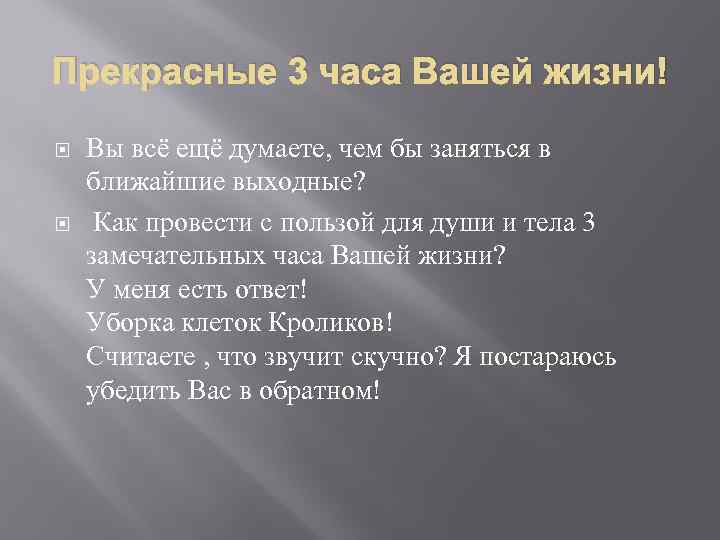 Прекрасные 3 часа Вашей жизни!

Вы всё ещё думаете, чем бы заняться в ближайшие выходные?

Как провести с пользой для души и тела 3 замечательных часа Вашей жизни?
У меня есть ответ!
Уборка клеток Кроликов!
Считаете , что звучит скучно? Я постараюсь убедить Вас в обратном!